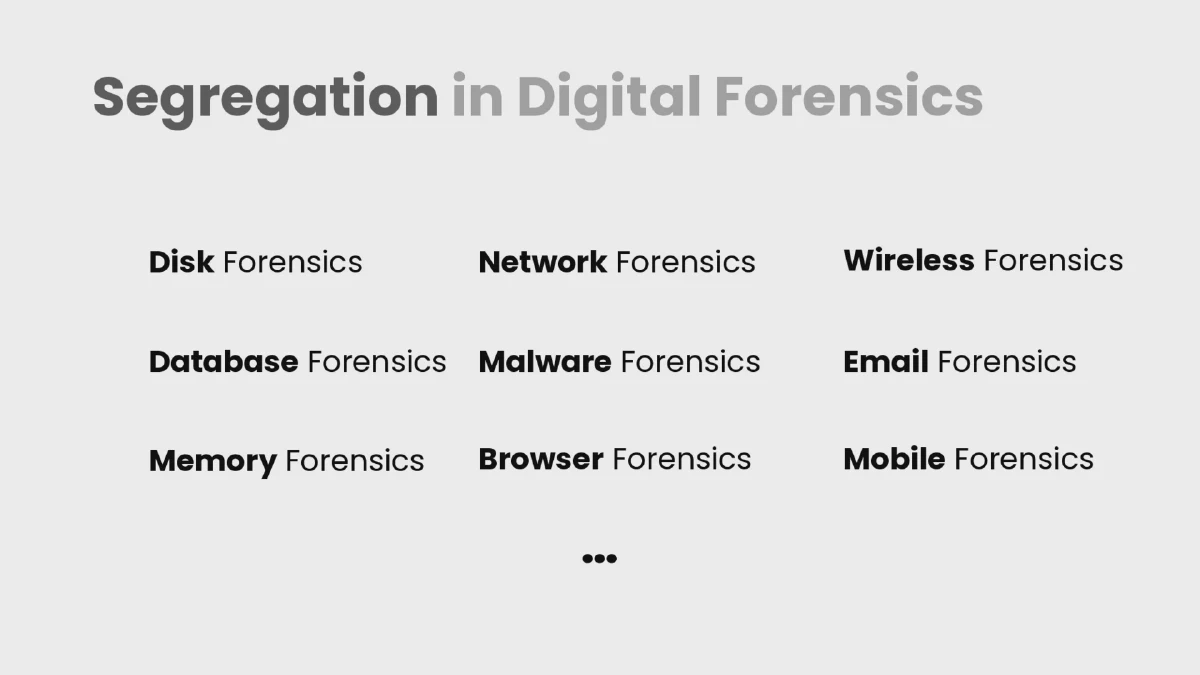 Segregation in Digital Forensics

Disk Forensics

Database Forensics

Memory Forensics

Network Forensics

Malware Forensics

Browser Forensics

Wireless Forensics

Email Forensics

Mobile Forensics

...